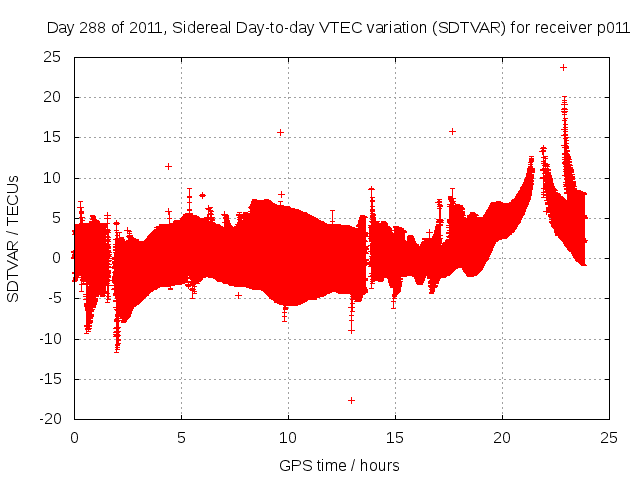 Day 288 of 2011, Sidereal Day-to-day VTEC variation (SDTVAR) for receiver p011

SDTVAR / TECUs

25
20
15
10
5
0
-5
-10
-15
-20

0
5
10
15
20
25

GPS time / hours